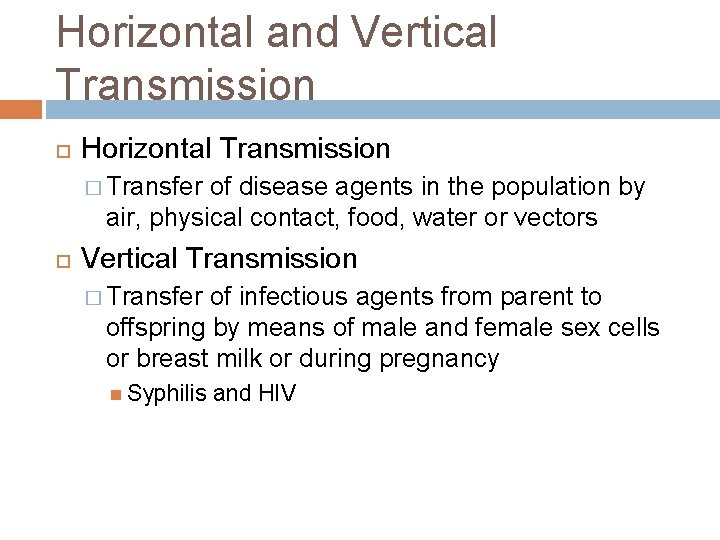 Horizontal and Vertical Transmission

Horizontal Transmission

Transfer of disease agents in the population by air, physical contact, food, water or vectors

Vertical Transmission

Transfer of infectious agents from parent to offspring by means of male and female sex cells or breast milk or during pregnancy

Syphilis and HIV